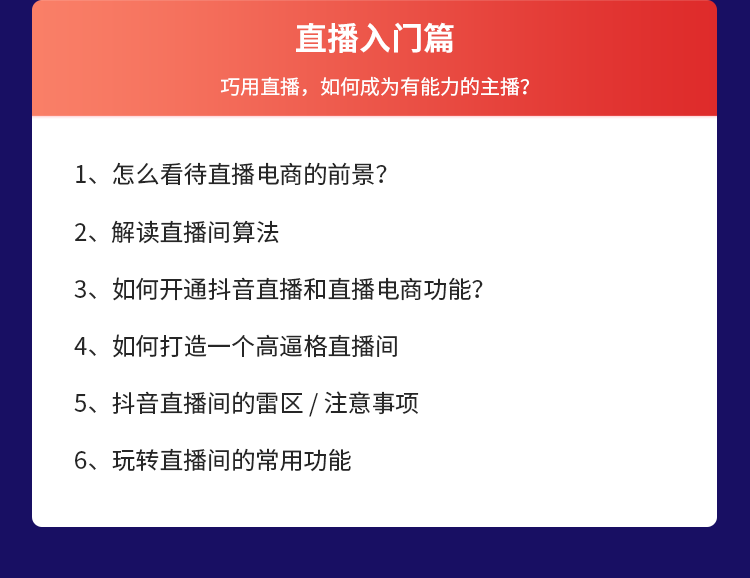 直播入门篇

巧用直播，如何成为有能力的主播?

1、怎么看待直播电商的前景?

2、解读直播间算法

3、如何开通抖音直播和直播电商功能?

4、如何打造一个高逼格直播间

5、抖音直播间的雷区 / 注意事项

6、玩转直播间的常用功能